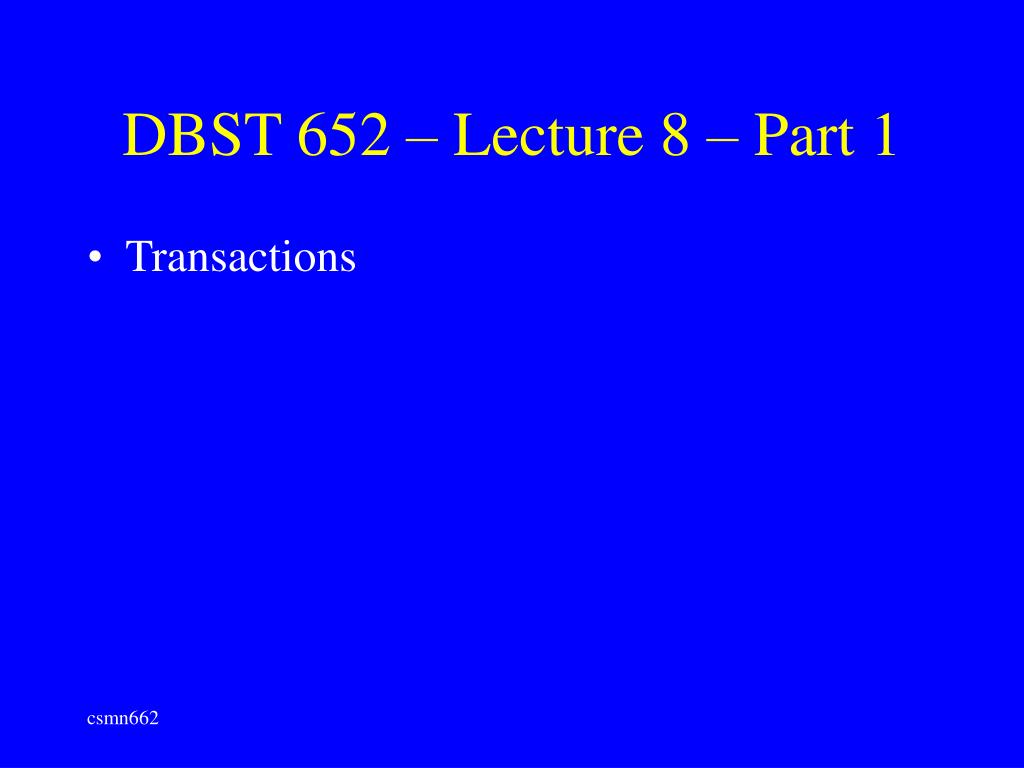 DBST 652 – Lecture 8 – Part 1

• Transactions

csmn662